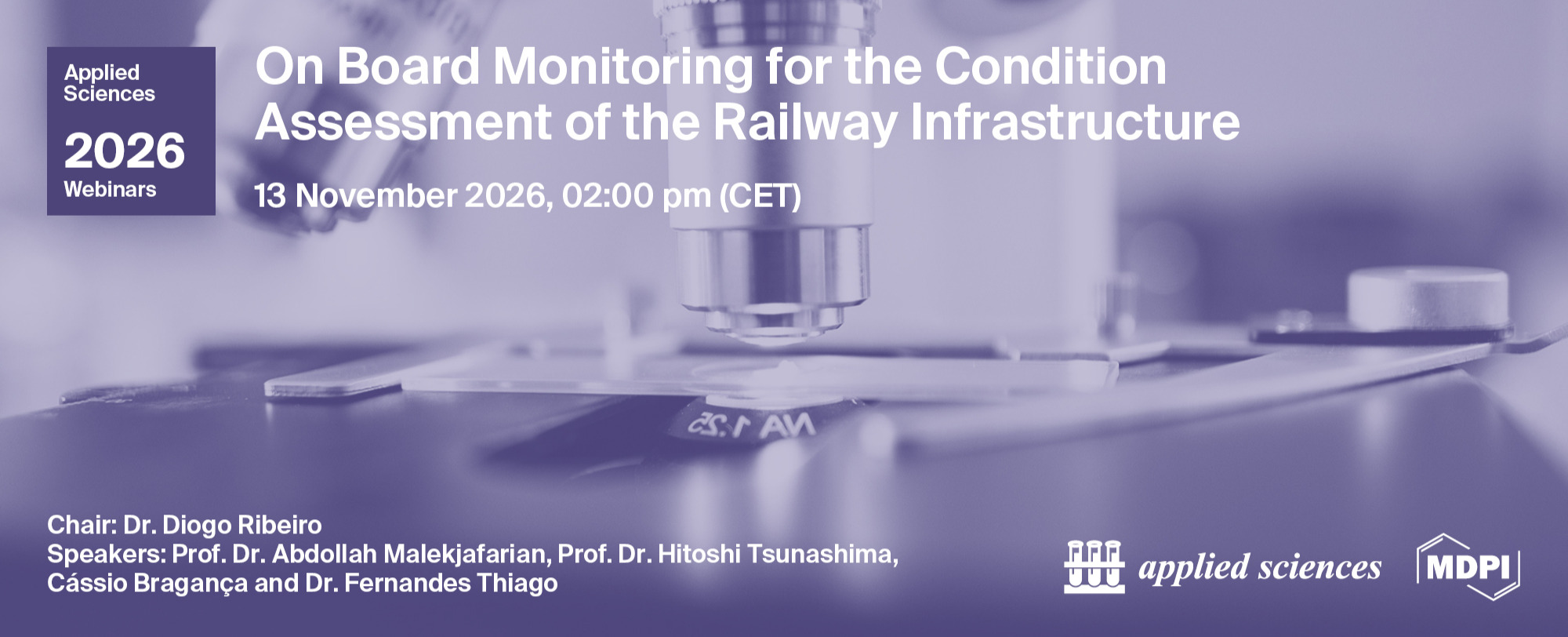 Applied Sciences
2026
Webinars

On Board Monitoring for the Condition Assessment of the Railway Infrastructure

13 November 2026, 02:00 pm (CET)

NA 1.25

Chair: Dr. Diogo Ribeiro
Speakers: Prof. Dr. Abdollah Malekjafarian, Prof. Dr. Hitoshi Tsunashima, Cássio Bragança and Dr. Fernandes Thiago

applied sciences

MDPI